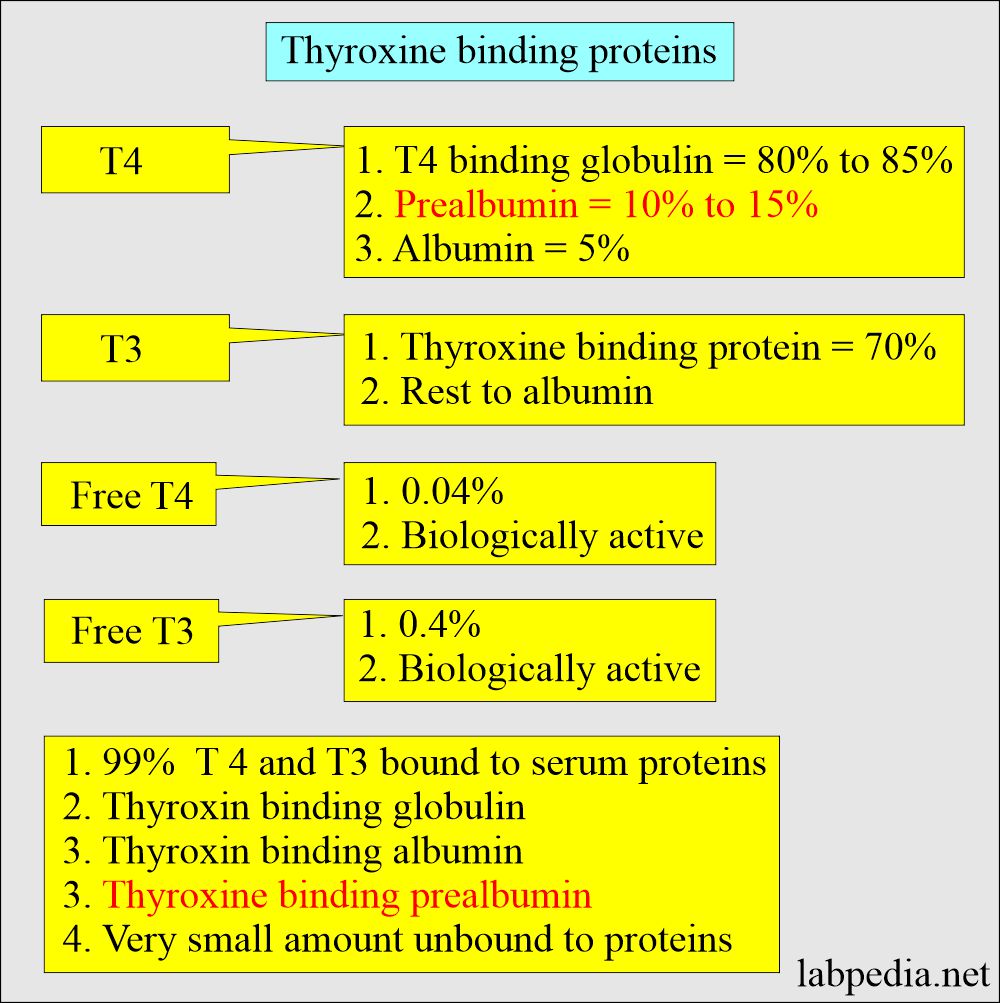 Thyroxine binding proteins

T4

1. T4 binding globulin = 80% to 85%
2. Prealbumin = 10% to 15%
3. Albumin = 5%

T3

1. Thyroxine binding protein = 70%
2. Rest to albumin

Free T4

1. 0.04%
2. Biologically active

Free T3

1. 0.4%
2. Biologically active

1. 99% T 4 and T3 bound to serum proteins
2. Thyroxin binding globulin
3. Thyroxin binding albumin
3. Thyroxine binding prealbumin
4. Very small amount unbound to proteins

labpedia.net